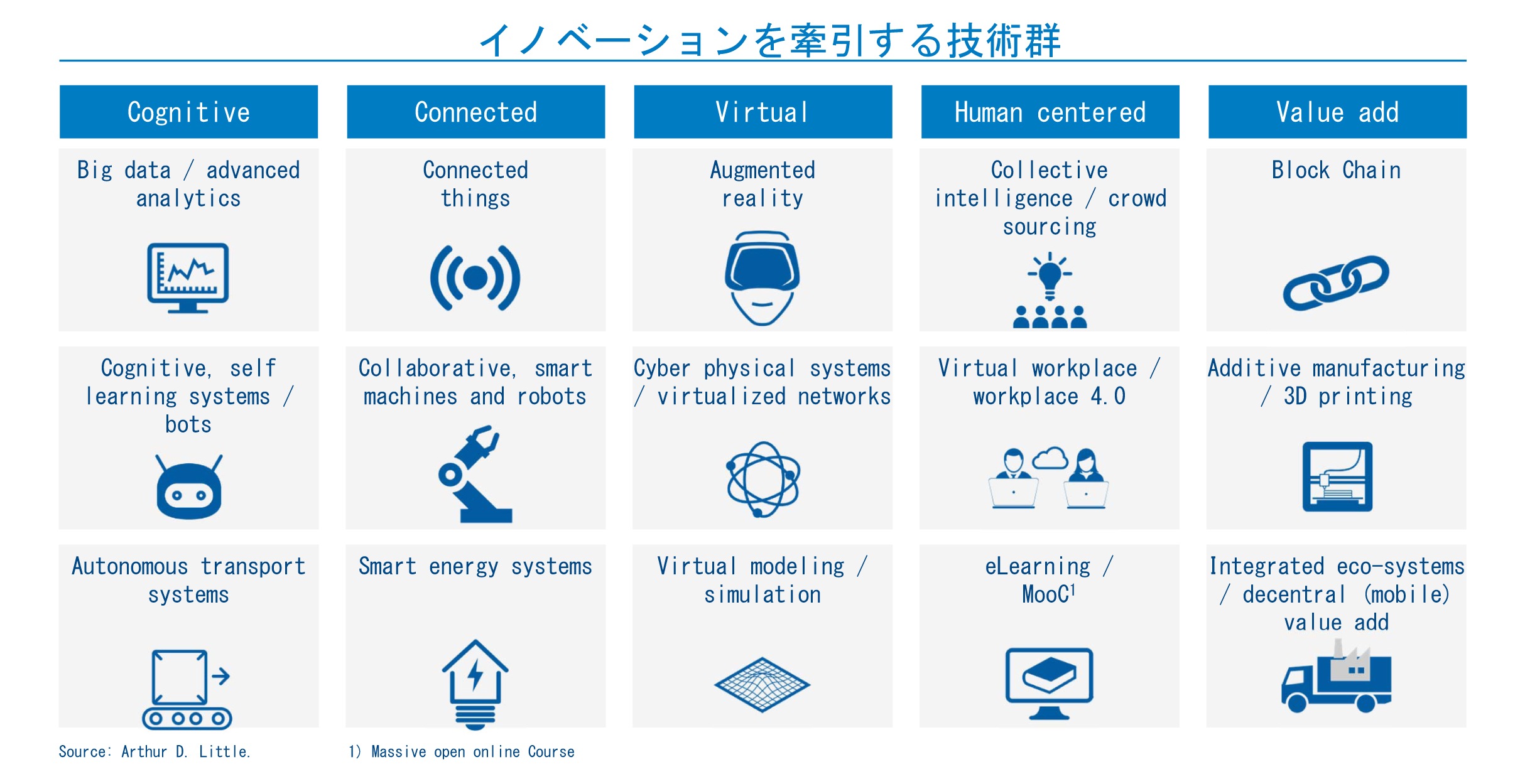 イノベーションを牽引する技術群

| Cognitive | Connected | Virtual | Human centered | Value add |
|---|---|---|---|---|
| Big data / advanced analytics | Connected things | Augmented reality | Collective intelligence / crowd sourcing | Block Chain |
| Cognitive, self learning systems / bots | Collaborative, smart machines and robots | Cyber physical systems / virtualized networks | Virtual workplace / workplace 4.0 | Additive manufacturing / 3D printing |
| Autonomous transport systems | Smart energy systems | Virtual modeling / simulation | eLearning / MooC$^1$ | Integrated eco-systems / decentral (mobile) value add |

Source: Arthur D. Little.

1) Massive open online Course